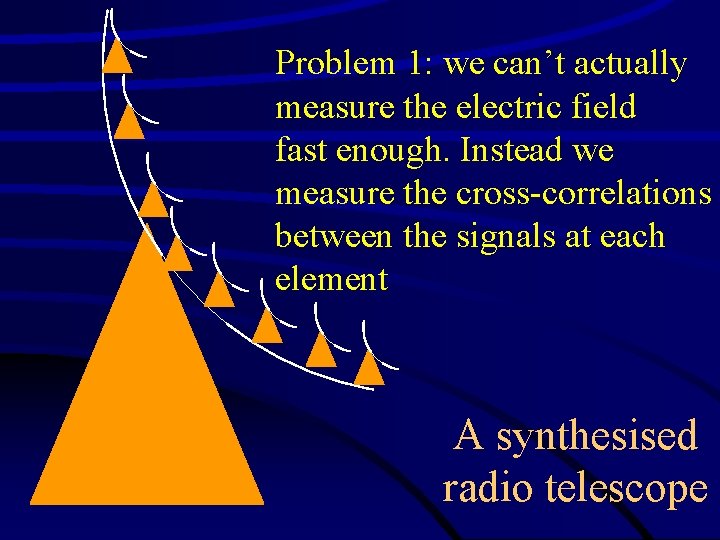 Problem 1: we can’t actually measure the electric field fast enough. Instead we measure the cross-correlations between the signals at each element

A synthesised radio telescope